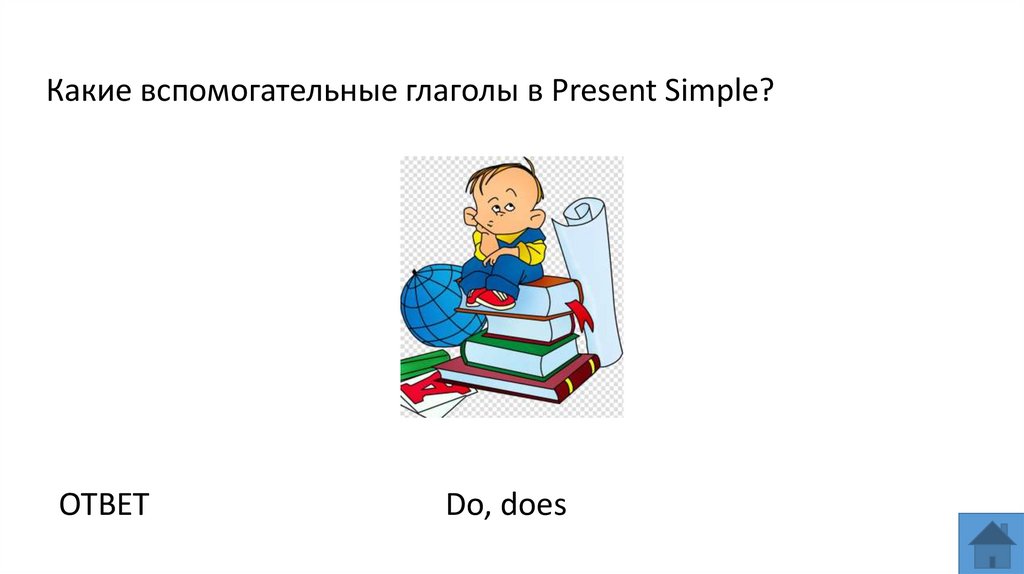 Какие вспомогательные глаголы в Present Simple?

ОТВЕТ

Do, does